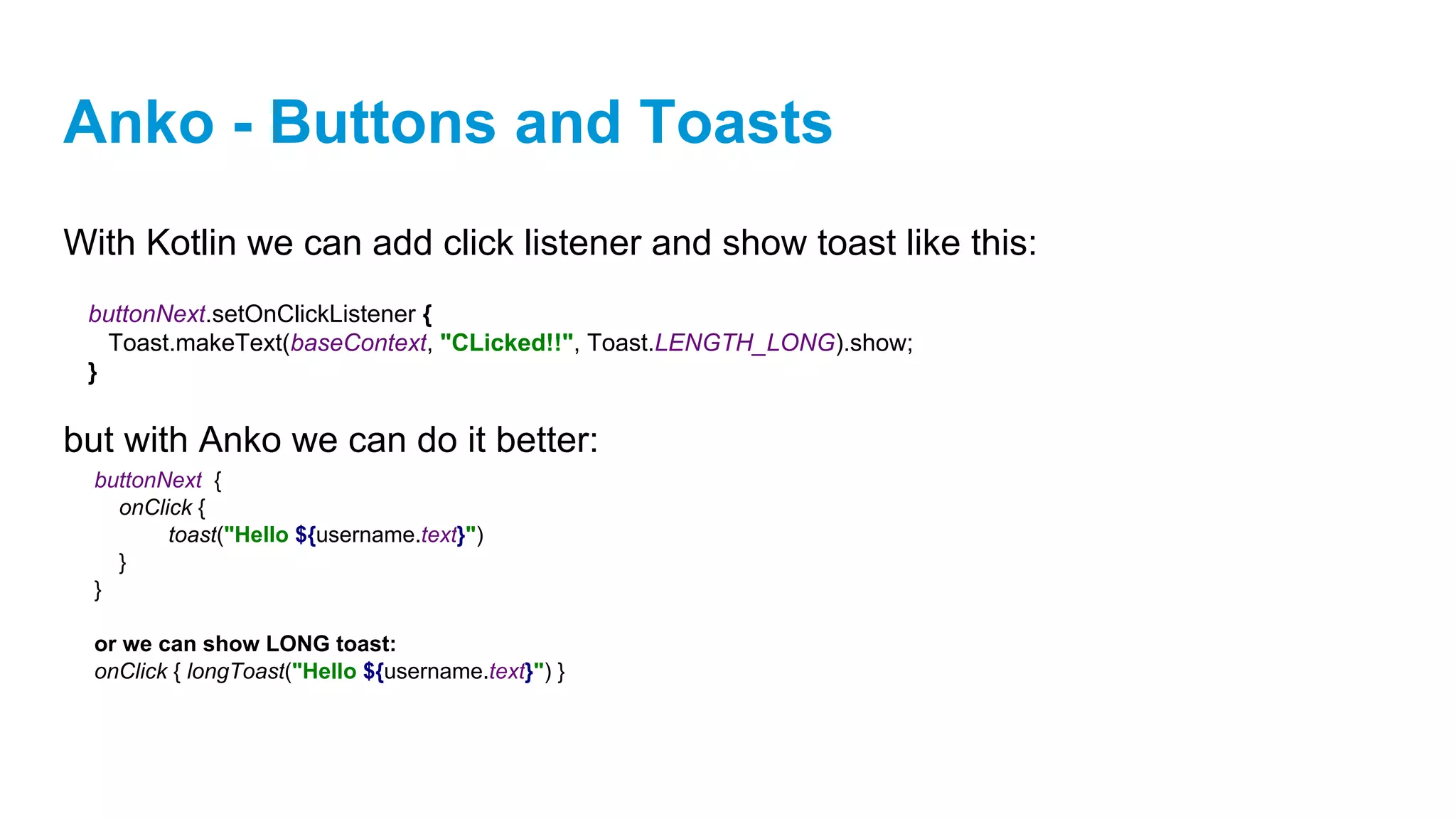 Anko - Buttons and Toasts

With Kotlin we can add click listener and show toast like this:

buttonNext.setOnClickListener {
Toast.makeText(baseContext, "CLicked!!", Toast.LENGTH_LONG).show;
}

but with Anko we can do it better:

buttonNext {
onClick {
toast("Hello ${username.text}")
}
}

or we can show LONG toast:
onClick { longToast("Hello ${username.text}") }